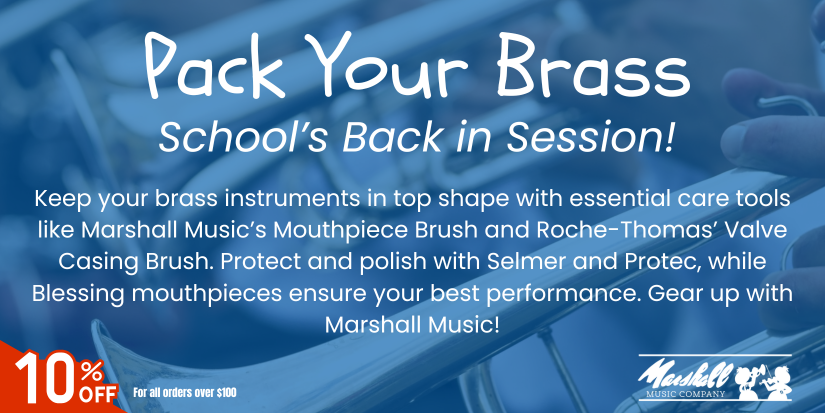 Pack Your Brass

School's Back in Session!

Keep your brass instruments in top shape with essential care tools like Marshall Music's Mouthpiece Brush and Roche-Thomas' Valve Casing Brush. Protect and polish with Selmer and Protec, while Blessing mouthpieces ensure your best performance. Gear up with Marshall Music!

10% OFF

For all orders over $100

Marshall
MUSIC COMPANY